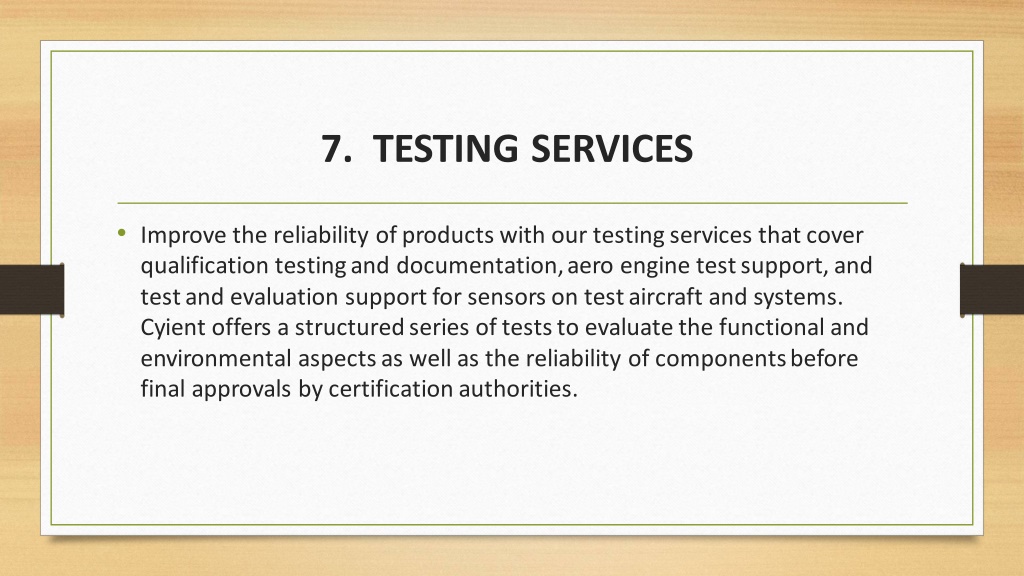 7. TESTING SERVICES

• Improve the reliability of products with our testing services that cover qualification testing and documentation, aero engine test support, and test and evaluation support for sensors on test aircraft and systems. Cyient offers a structured series of tests to evaluate the functional and environmental aspects as well as the reliability of components before final approvals by certification authorities.